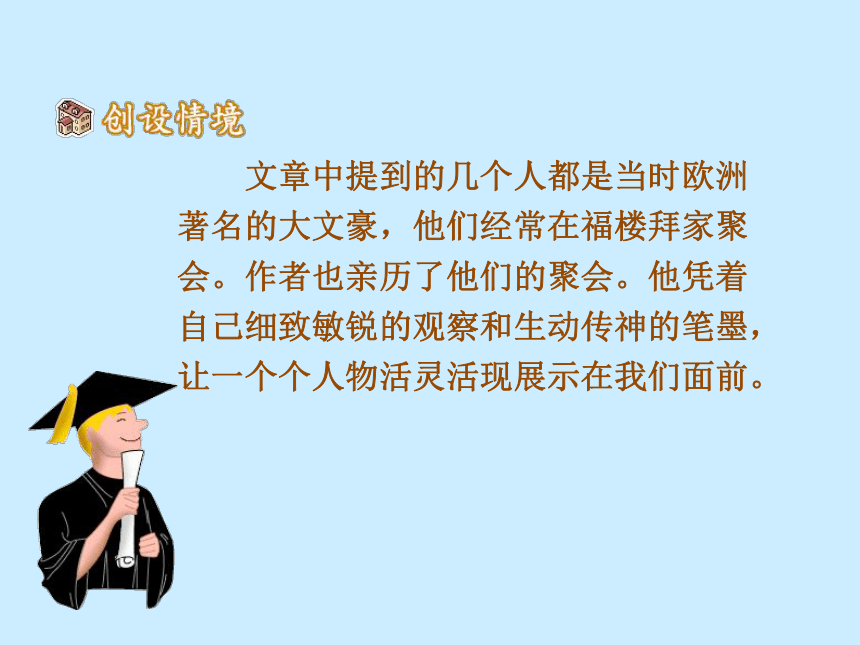 创设情境

文章中提到的几个人都是当时欧洲著名的大文豪，他们经常在福楼拜家聚会。作者也亲历了他们的聚会。他凭着自己细致敏锐的观察和生动传神的笔墨，让一个个人物活灵活现展示在我们面前。